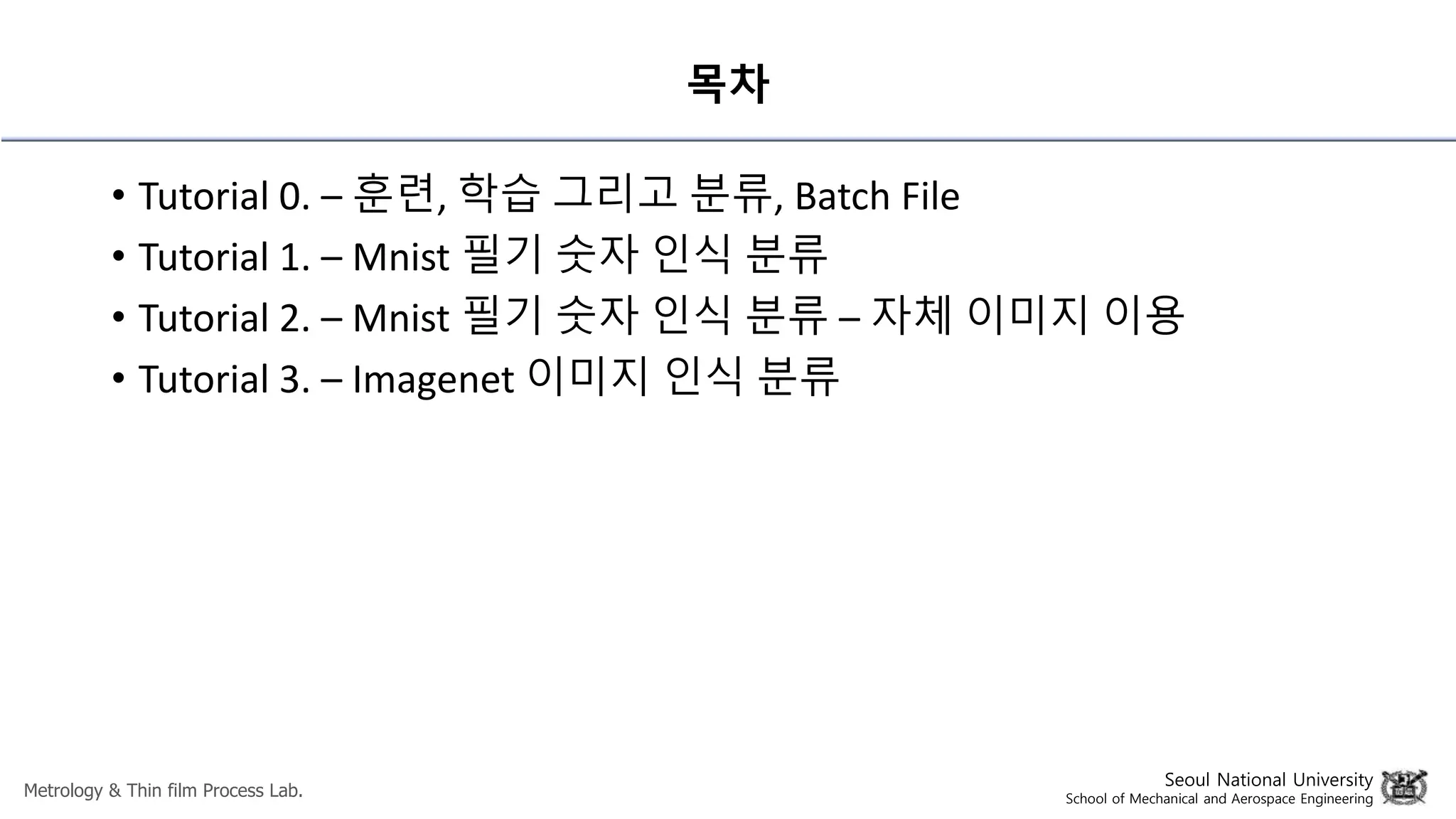 목차

• Tutorial 0. – 훈련, 학습 그리고 분류, Batch File
• Tutorial 1. – Mnist 필기 숫자 인식 분류
• Tutorial 2. – Mnist 필기 숫자 인식 분류 – 자체 이미지 이용
• Tutorial 3. – Imagenet 이미지 인식 분류

Metrology & Thin film Process Lab.

Seoul National University
School of Mechanical and Aerospace Engineering